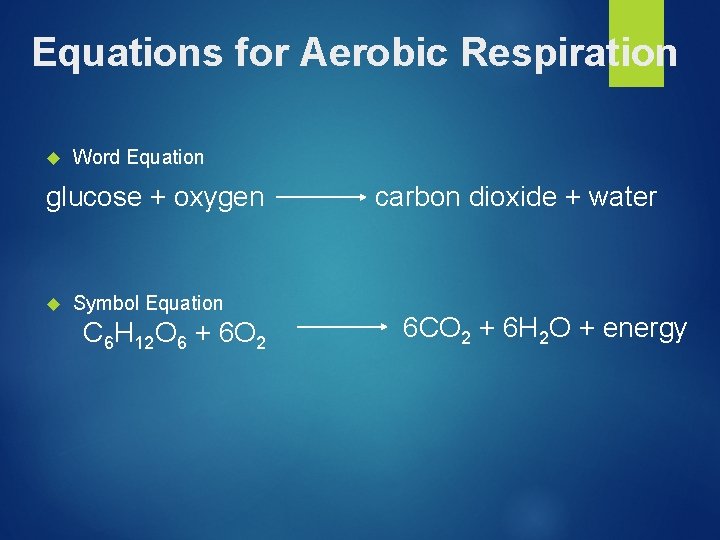 Equations for Aerobic Respiration

Word Equation

glucose + oxygen $\longrightarrow$ carbon dioxide + water

Symbol Equation

$C_6H_{12}O_6 + 6O_2 \longrightarrow 6CO_2 + 6H_2O$ + energy